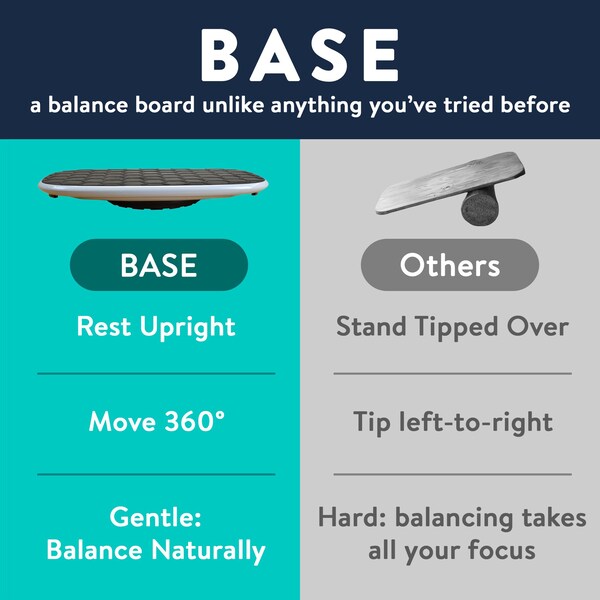 BASE
a balance board unlike anything you've tried before

BASE

Rest Upright

Move 360°

Gentle: Balance Naturally

Others

Stand Tipped Over

Tip left-to-right

Hard: balancing takes all your focus